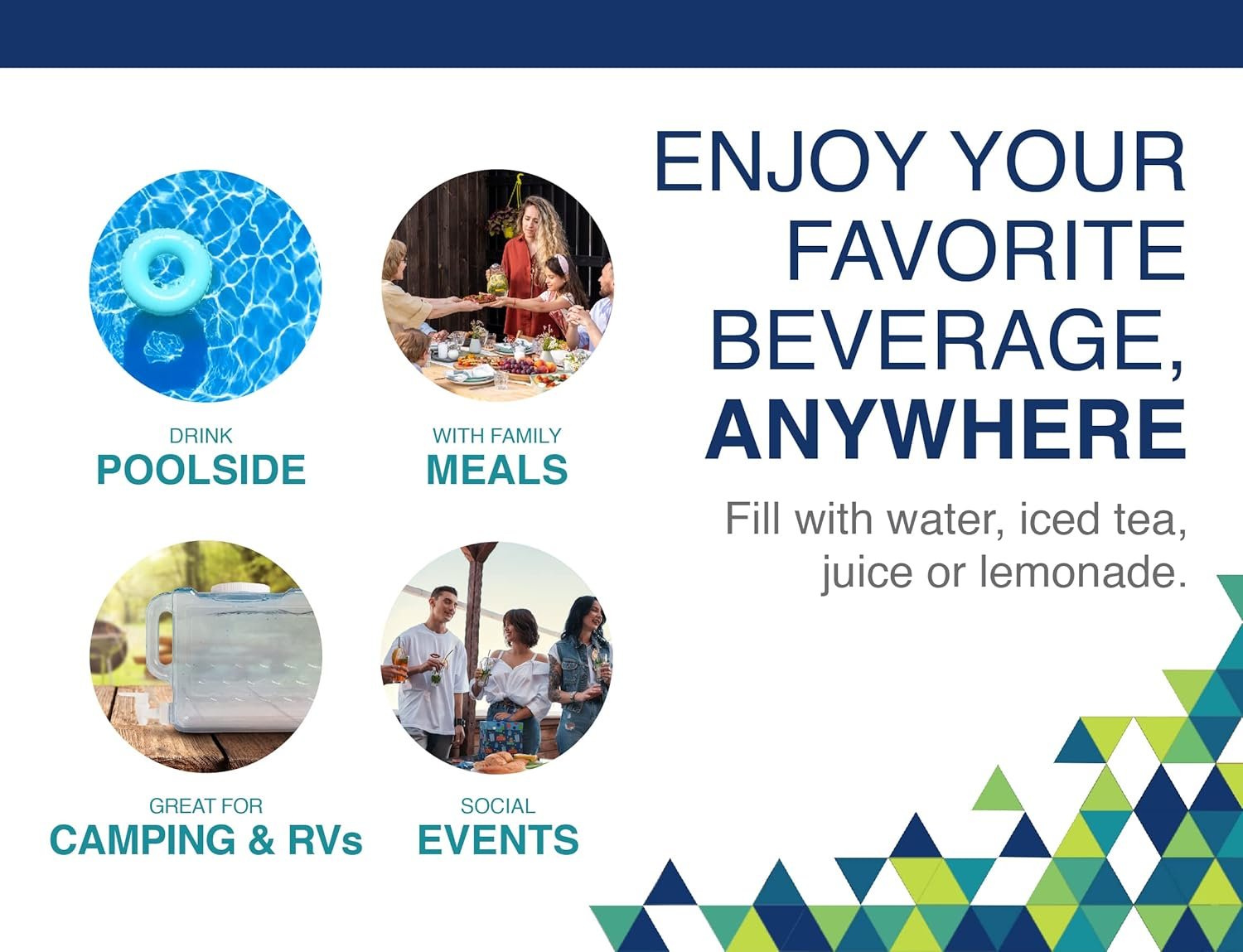 ENJOY YOUR FAVORITE BEVERAGE, ANYWHERE

Fill with water, iced tea, juice or lemonade.

DRINK
POOLSIDE

WITH FAMILY
MEALS

GREAT FOR
CAMPING & RVs

SOCIAL
EVENTS